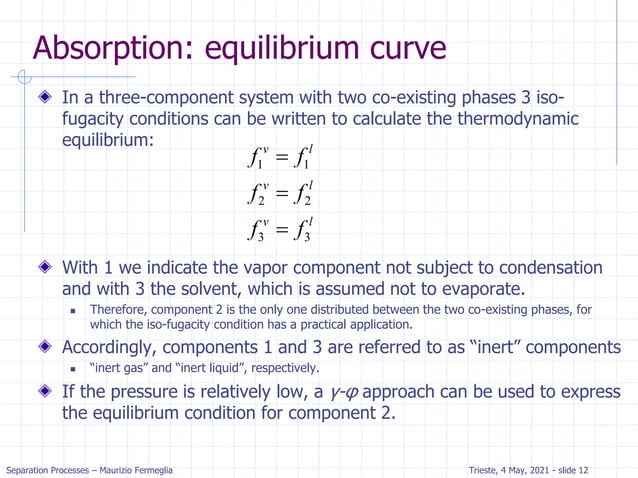 Absorption: equilibrium curve

In a three-component system with two co-existing phases 3 iso-fugacity conditions can be written to calculate the thermodynamic equilibrium:

$f_1^v = f_1^l$

$f_2^v = f_2^l$

$f_3^v = f_3^l$

With 1 we indicate the vapor component not subject to condensation and with 3 the solvent, which is assumed not to evaporate.

Therefore, component 2 is the only one distributed between the two co-existing phases, for which the iso-fugacity condition has a practical application.

Accordingly, components 1 and 3 are referred to as "inert" components

"inert gas" and "inert liquid", respectively.

If the pressure is relatively low, a $\gamma$-$\varphi$ approach can be used to express the equilibrium condition for component 2.

Separation Processes – Maurizio Fermeglia

Trieste, 4 May, 2021 - slide 12